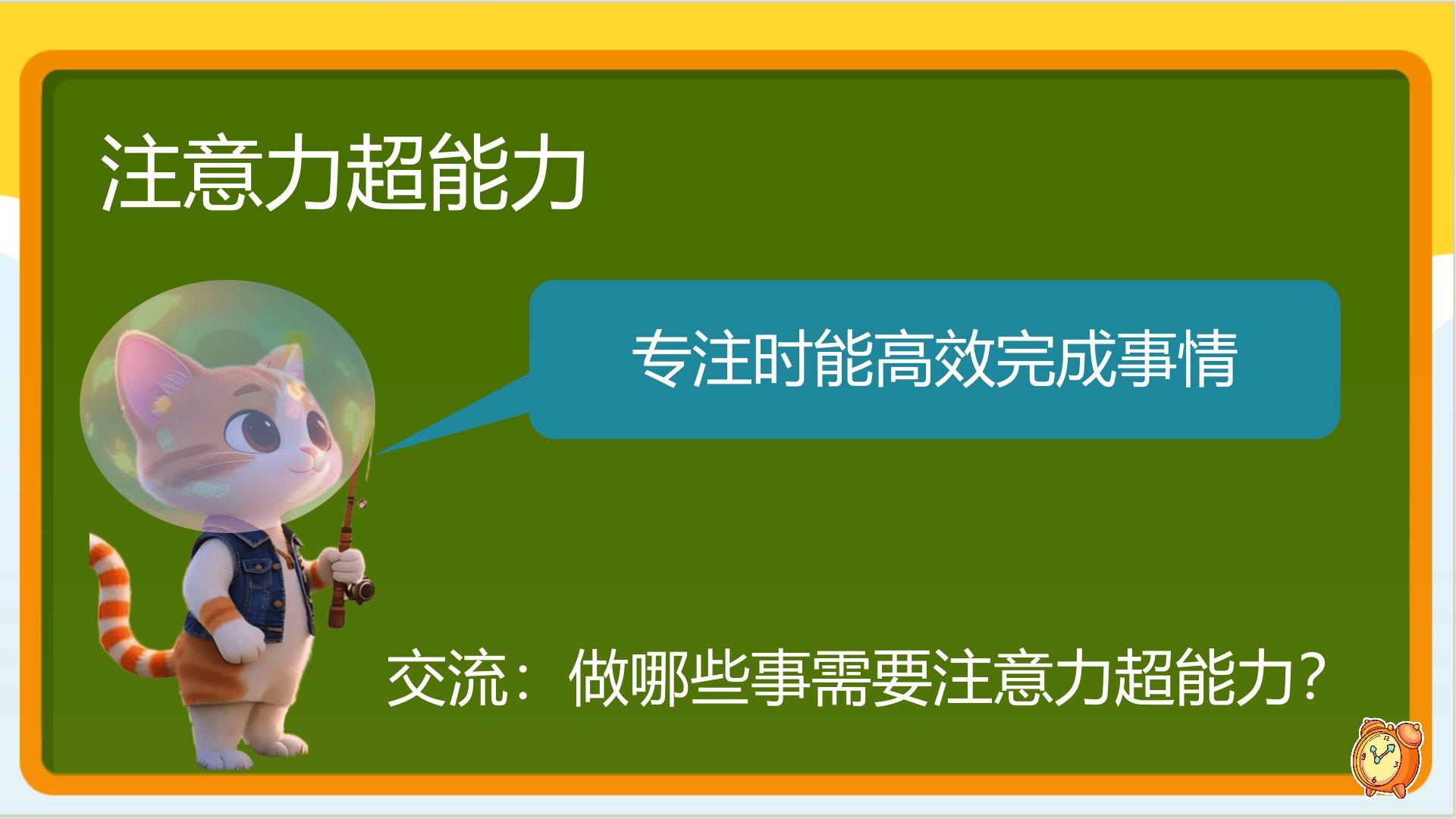 注意力超能力

专注时能高效完成事情

交流：做哪些事需要注意力超能力？